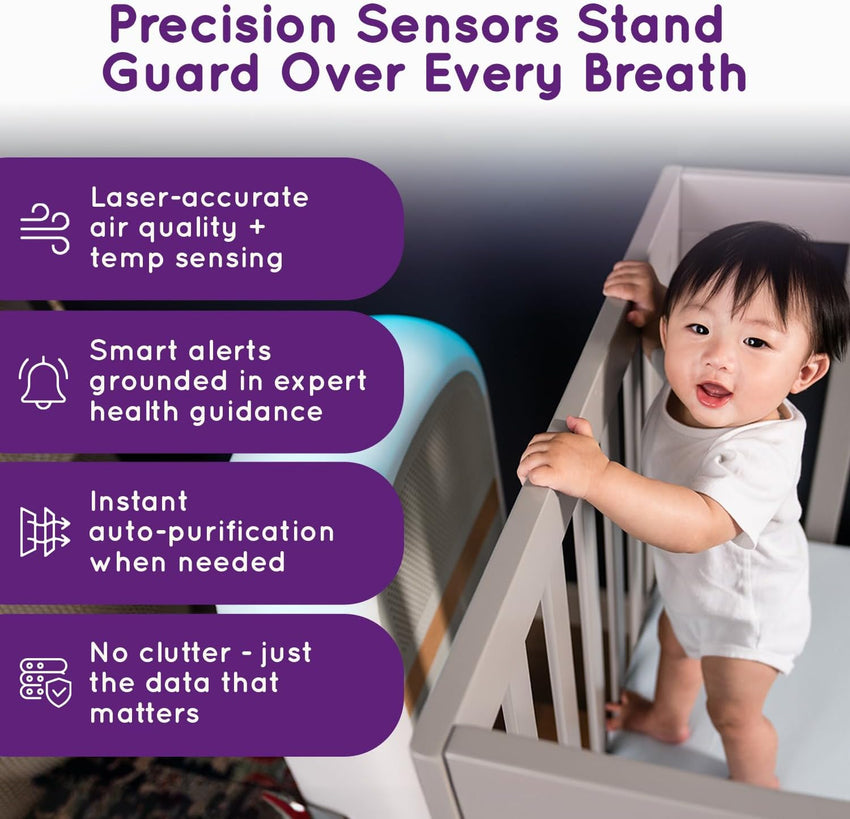 Precision Sensors Stand Guard Over Every Breath

Laser-accurate air quality + temp sensing

Smart alerts grounded in expert health guidance

Instant auto-purification when needed

No clutter - just the data that matters